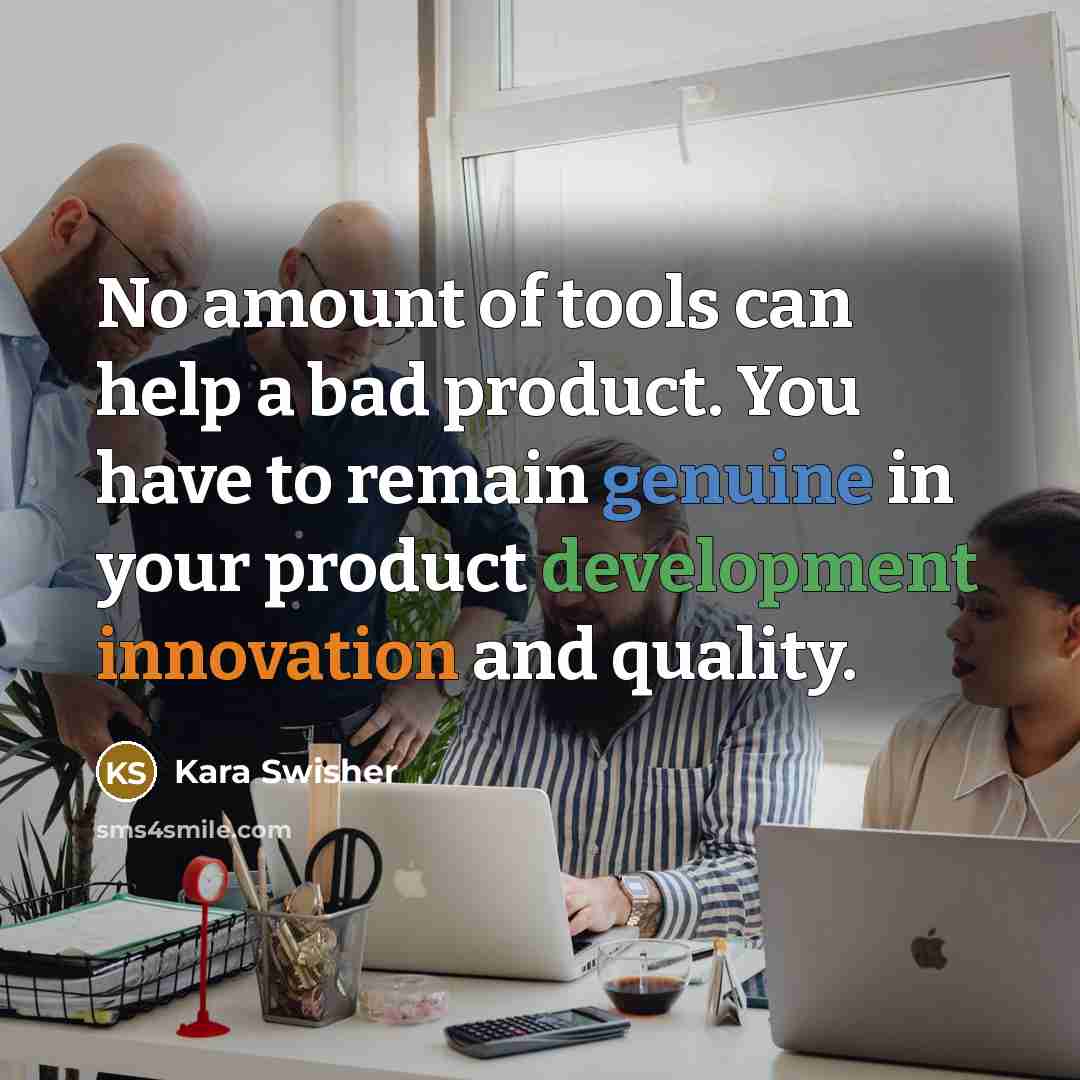 No amount of tools can help a bad product. You have to remain genuine in your product development innovation and quality.

KS Kara Swisher

sms4smile.com